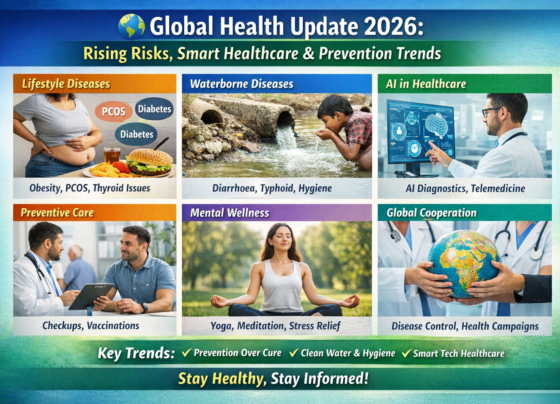 Global Health Update 2026:
Rising Risks, Smart Healthcare & Prevention Trends

Lifestyle Diseases
PCOS
Diabetes
Diabetes
Obesity, PCOS, Thyroid Issues

Waterborne Diseases
Diarrhoea, Typhoid, Hygiene

AI in Healthcare
AI Diagnostics, Telemedicine

Preventive Care
Checkups, Vaccinations

Mental Wellness
Yoga, Meditation, Stress Relief

Global Cooperation
Disease Control, Health Campaigns

Key Trends: ✓ Prevention Over Cure ✓ Clean Water & Hygiene ✓ Smart Tech Healthcare

Stay Healthy, Stay Informed!